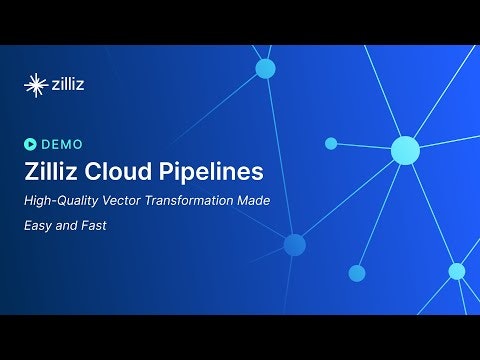 zilliz

DEMO

Zilliz Cloud Pipelines

High-Quality Vector Transformation Made Easy and Fast